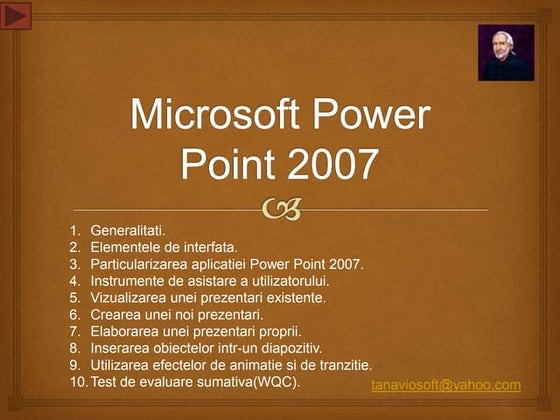 Microsoft Power Point 2007

1. Generalitati.
2. Elementele de interfata.
3. Particularizarea aplicatiei Power Point 2007.
4. Instrumente de asistare a utilizatorului.
5. Vizualizarea unei prezentari existente.
6. Crearea unei noi prezentari.
7. Elaborarea unei prezentari proprii.
8. Inserarea obiectelor intr-un diapozitiv.
9. Utilizarea efectelor de animatie si de tranzitie.
10. Test de evaluare sumativa(WQC).

tanaviosoft@yahoo.com